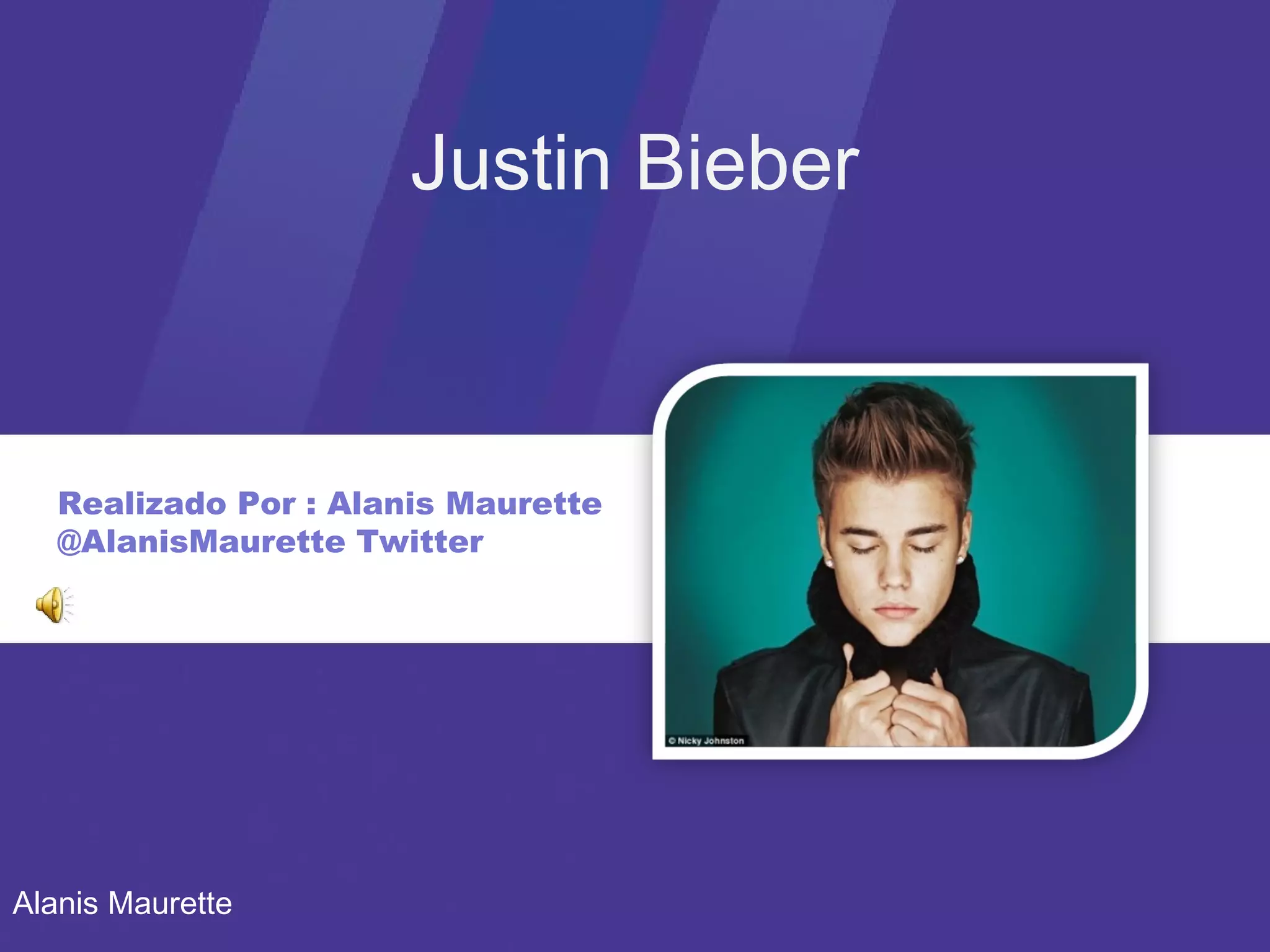 Justin Bieber

Realizado Por : Alanis Maurette
@AlanisMaurette Twitter

© Nicky Johnston

Alanis Maurette